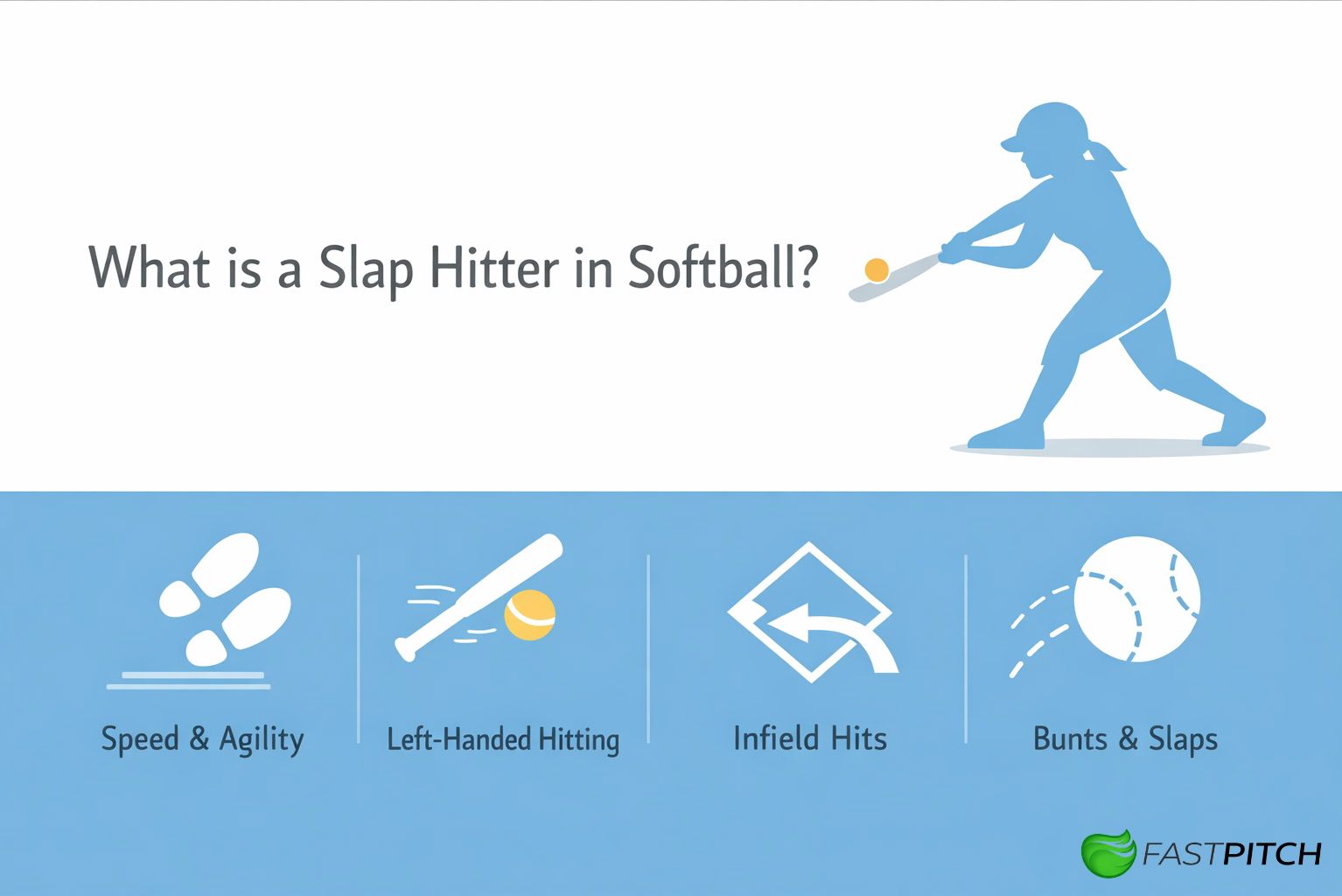 What is a Slap Hitter in Softball?

Speed & Agility

Left-Handed Hitting

Infield Hits

Bunts & Slaps

FASTPITCH